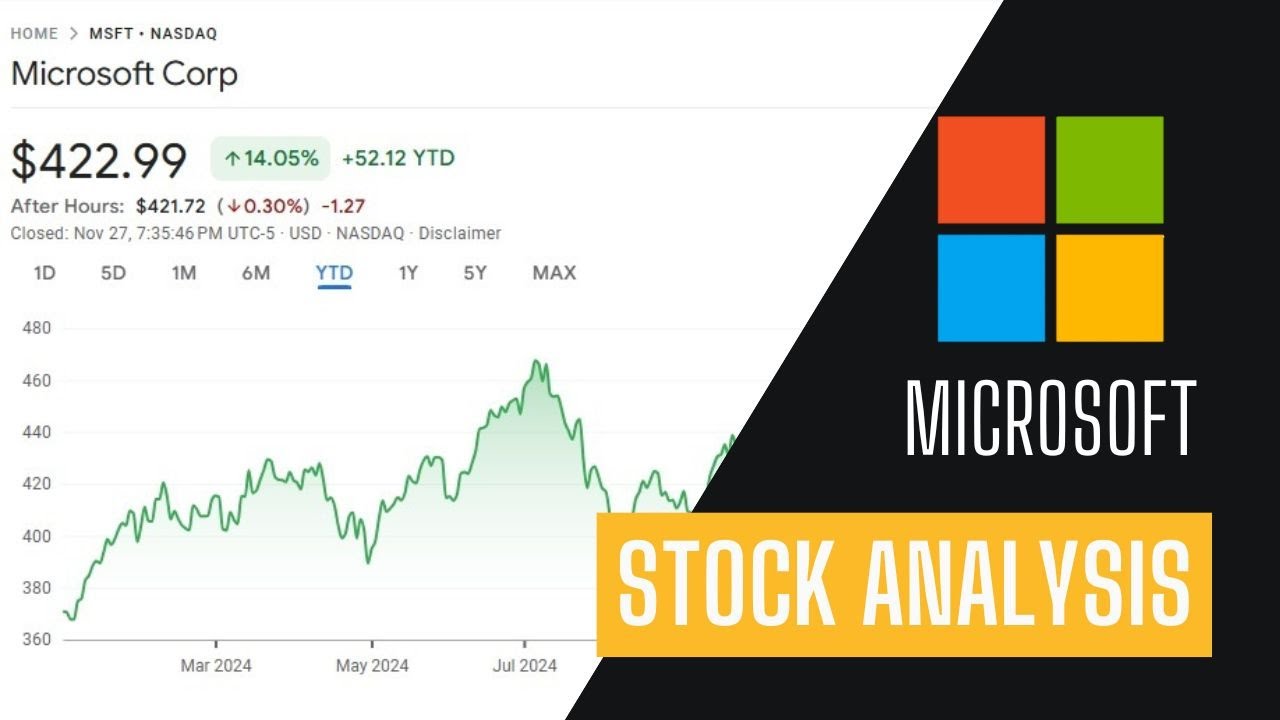 HOME > MSFT • NASDAQ

Microsoft Corp

$422.99 ↑14.05% +52.12 YTD

After Hours: $421.72 (↓0.30%) -1.27

Closed: Nov 27, 7:35:46 PM UTC-5 · USD · NASDAQ · Disclaimer

1D 5D 1M 6M YTD 1Y 5Y MAX

480
460
440
420
400
380
360

Mar 2024 May 2024 Jul 2024

MICROSOFT

STOCK ANALYSIS